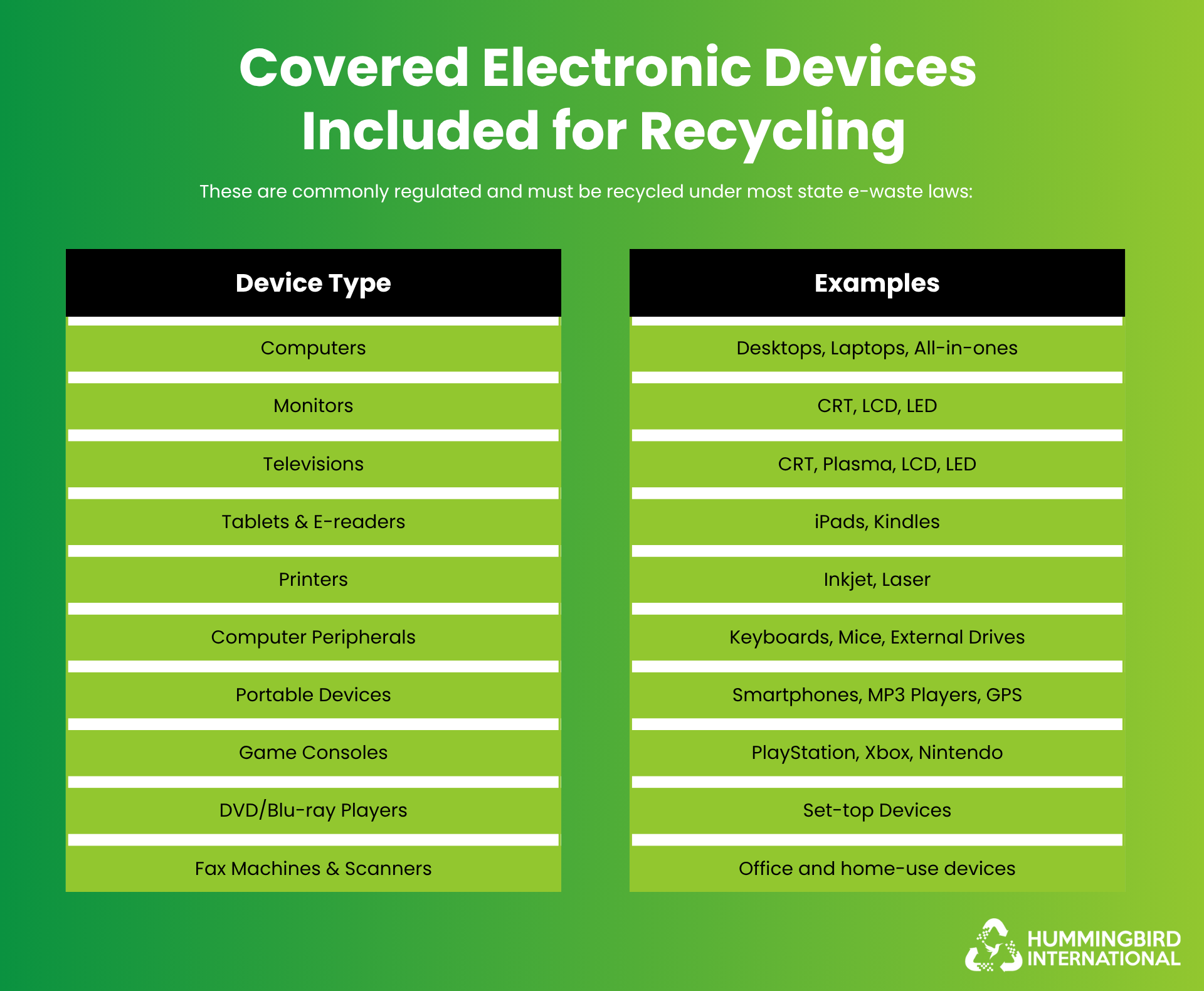 Covered Electronic Devices Included for Recycling

These are commonly regulated and must be recycled under most state e-waste laws:

| Device Type | Examples |
|---|---|
| Computers | Desktops, Laptops, All-in-ones |
| Monitors | CRT, LCD, LED |
| Televisions | CRT, Plasma, LCD, LED |
| Tablets & E-readers | iPads, Kindles |
| Printers | Inkjet, Laser |
| Computer Peripherals | Keyboards, Mice, External Drives |
| Portable Devices | Smartphones, MP3 Players, GPS |
| Game Consoles | PlayStation, Xbox, Nintendo |
| DVD/Blu-ray Players | Set-top Devices |
| Fax Machines & Scanners | Office and home-use devices |

HUMMINGBIRD INTERNATIONAL